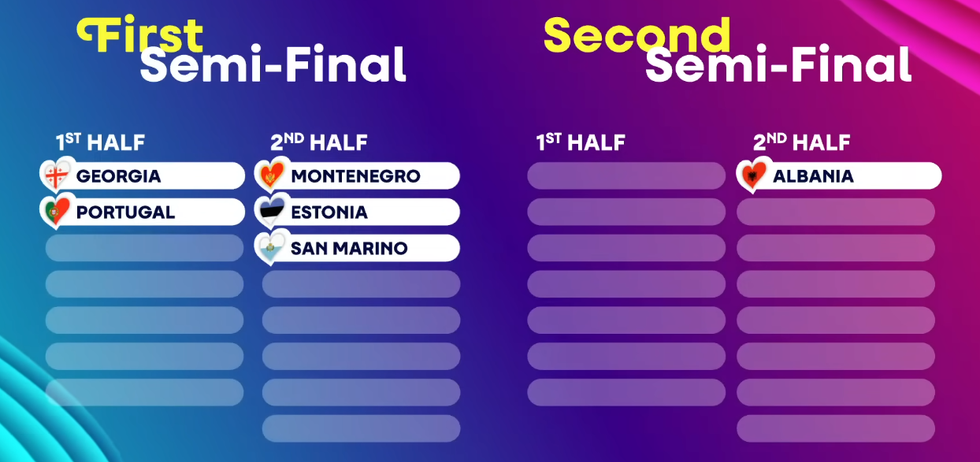 First
Semi-Final

1ST HALF
GEORGIA
PORTUGAL

2ND HALF
MONTENEGRO
ESTONIA
SAN MARINO

Second
Semi-Final

1ST HALF

2ND HALF
ALBANIA